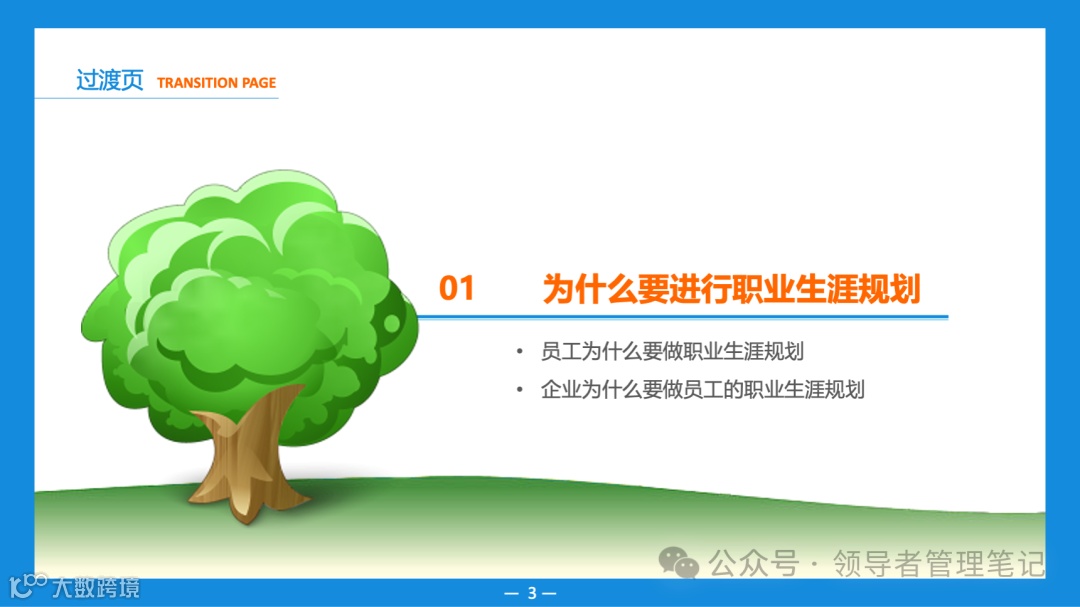 过渡页 TRANSITION PAGE

01 为什么要进行职业生涯规划

• 员工为什么要做职业生涯规划
• 企业为什么要做员工的职业生涯规划

公众号 · 领导者管理笔记

大数跨境

— 3 —